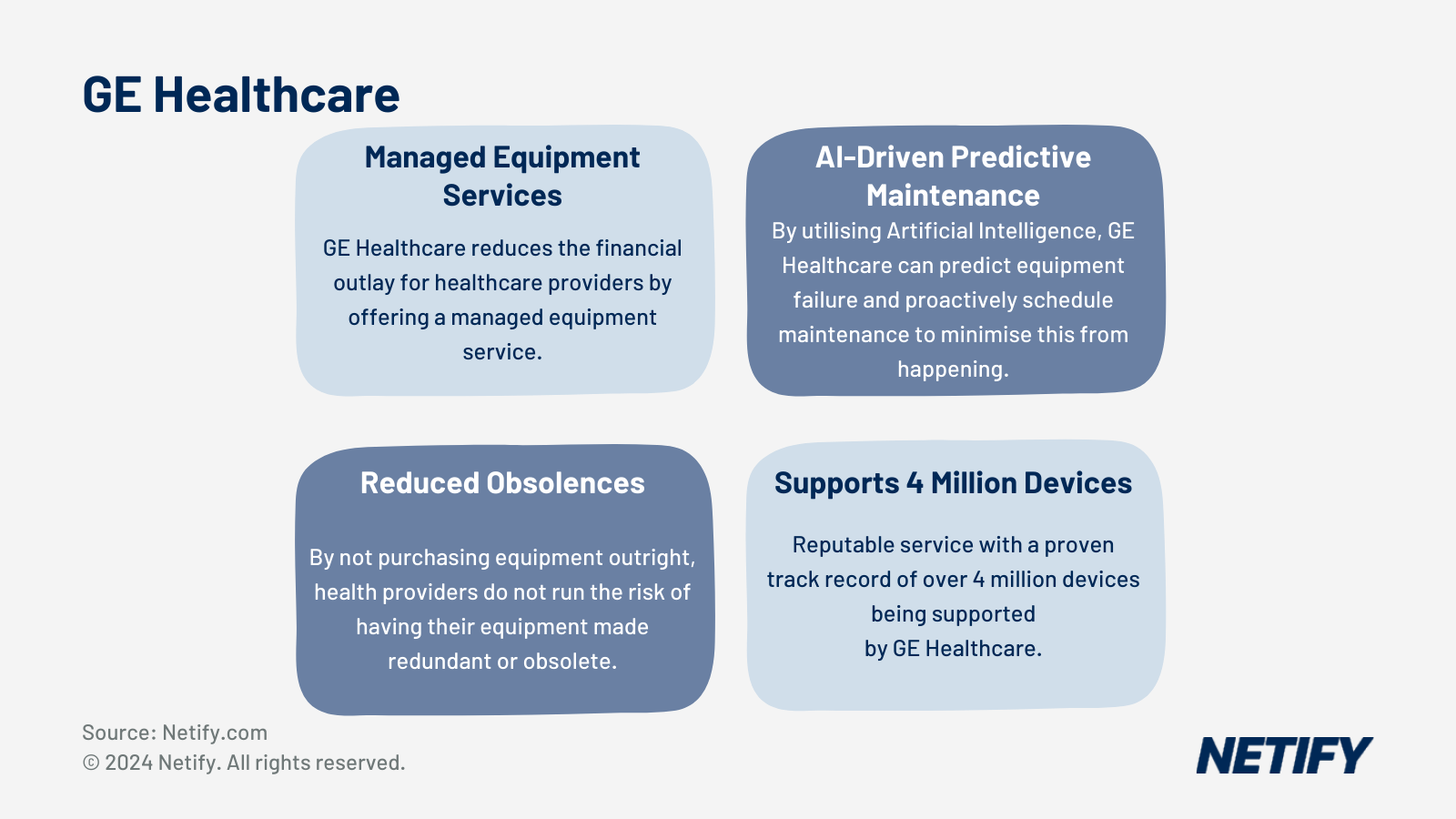 GE Healthcare

Managed Equipment Services

GE Healthcare reduces the financial outlay for healthcare providers by offering a managed equipment service.

AI-Driven Predictive Maintenance

By utilising Artificial Intelligence, GE Healthcare can predict equipment failure and proactively schedule maintenance to minimise this from happening.

Reduced Obsolences

By not purchasing equipment outright, health providers do not run the risk of having their equipment made redundant or obsolete.

Supports 4 Million Devices

Reputable service with a proven track record of over 4 million devices being supported by GE Healthcare.

Source: Netify.com
© 2024 Netify. All rights reserved.

NETIFY